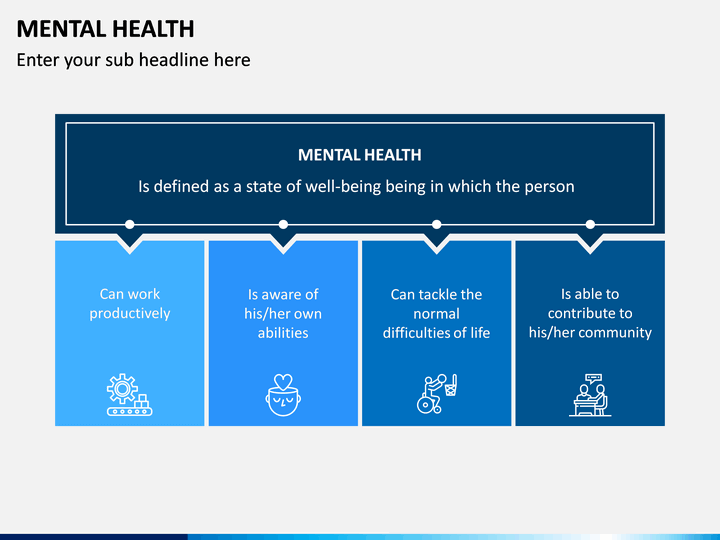 MENTAL HEALTH
Enter your sub headline here

MENTAL HEALTH
Is defined as a state of well-being being in which the person

Can work productively

Is aware of his/her own abilities

Can tackle the normal difficulties of life

Is able to contribute to his/her community